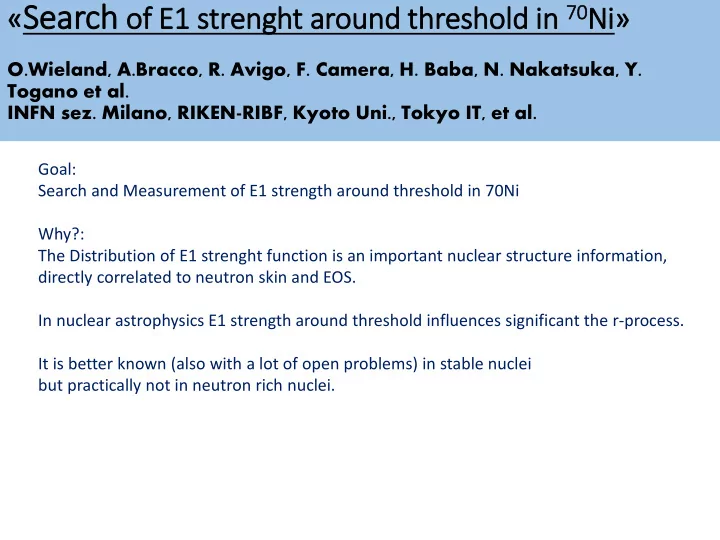 «Search of E1 strenght around threshold in $^{70}$Ni»

O.Wieland, A.Bracco, R. Avigo, F. Camera, H. Baba, N. Nakatsuka, Y. Togano et al.
INFN sez. Milano, RIKEN-RIBF, Kyoto Uni., Tokyo IT, et al.

Goal:
Search and Measurement of E1 strength around threshold in 70Ni

Why?:
The Distribution of E1 strenght function is an important nuclear structure information, directly correlated to neutron skin and EOS.

In nuclear astrophysics E1 strength around threshold influences significant the r-process.

It is better known (also with a lot of open problems) in stable nuclei
but practically not in neutron rich nuclei.